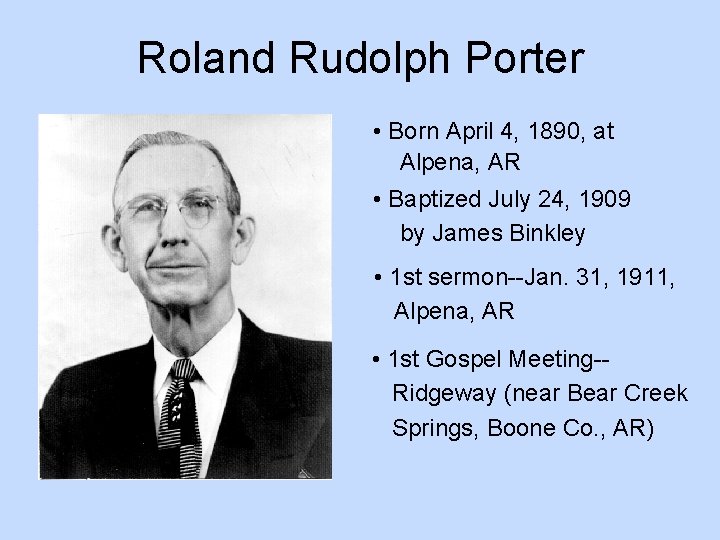 Roland Rudolph Porter

• Born April 4, 1890, at Alpena, AR

• Baptized July 24, 1909 by James Binkley

• 1st sermon--Jan. 31, 1911, Alpena, AR

• 1st Gospel Meeting-- Ridgeway (near Bear Creek Springs, Boone Co., AR)